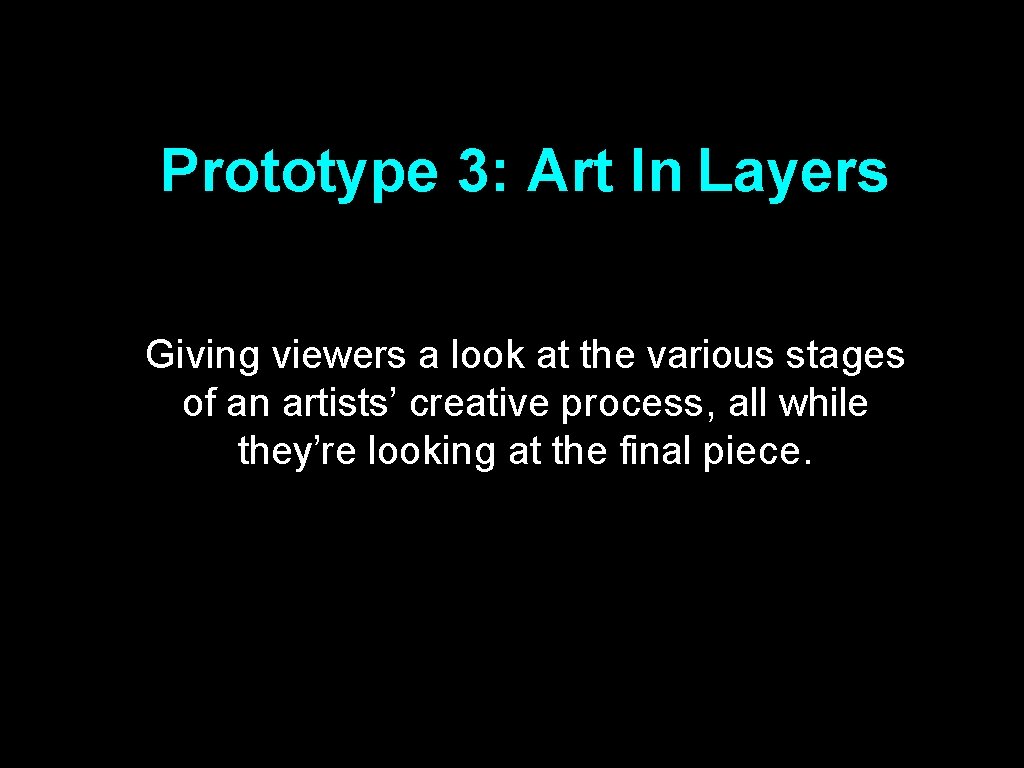 Prototype 3: Art In Layers

Giving viewers a look at the various stages of an artists’ creative process, all while they’re looking at the final piece.